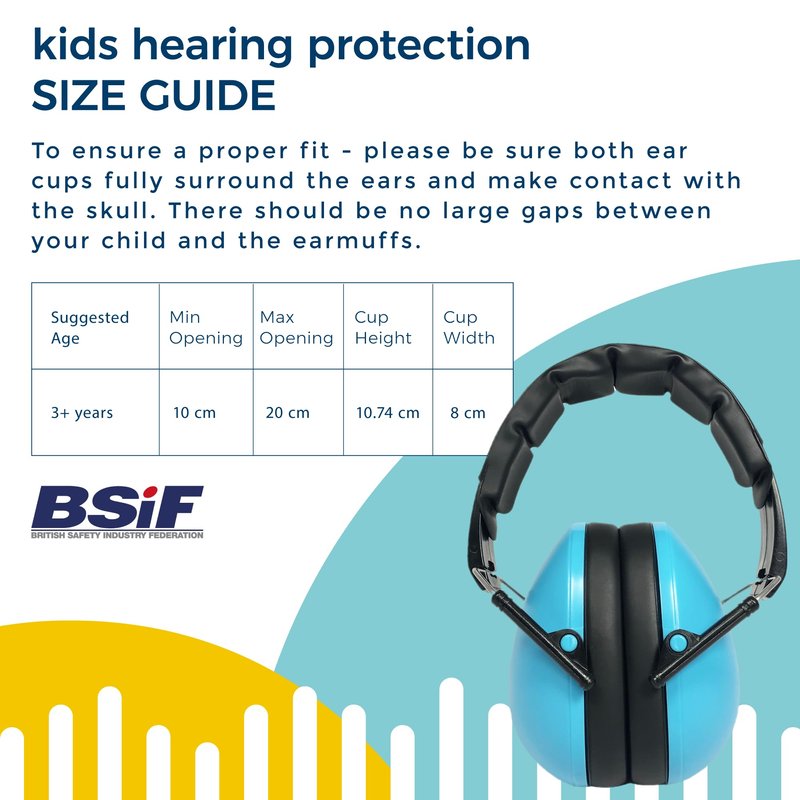 kids hearing protection
SIZE GUIDE

To ensure a proper fit - please be sure both ear cups fully surround the ears and make contact with the skull. There should be no large gaps between your child and the earmuffs.

| Suggested Age | Min Opening | Max Opening | Cup Height | Cup Width |
|---|---|---|---|---|
| 3+ years | 10 cm | 20 cm | 10.74 cm | 8 cm |

BSiF
BRITISH SAFETY INDUSTRY FEDERATION